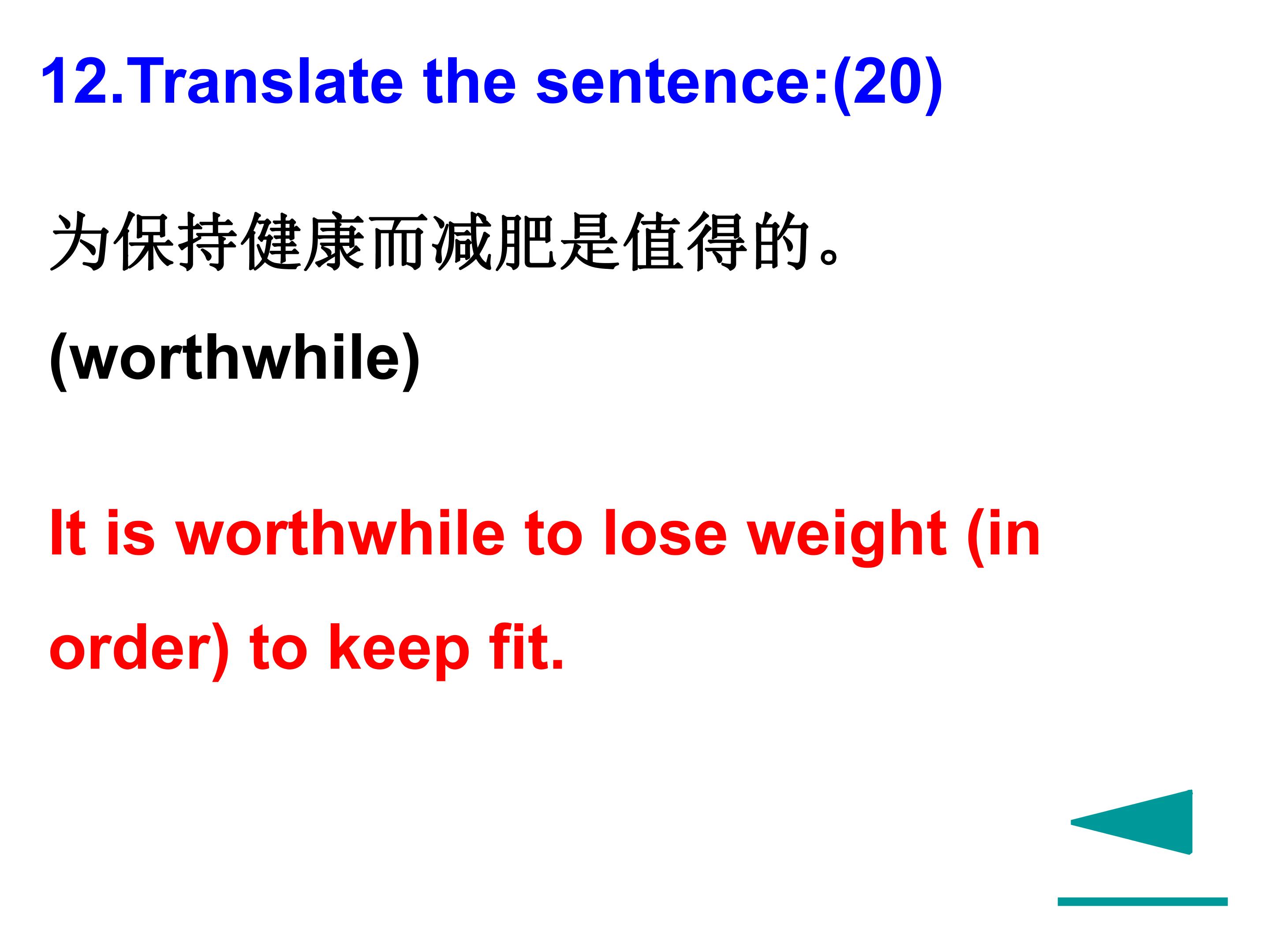 12.Translate the sentence:(20)

为保持健康而减肥是值得的。(worthwhile)

It is worthwhile to lose weight (in order) to keep fit.